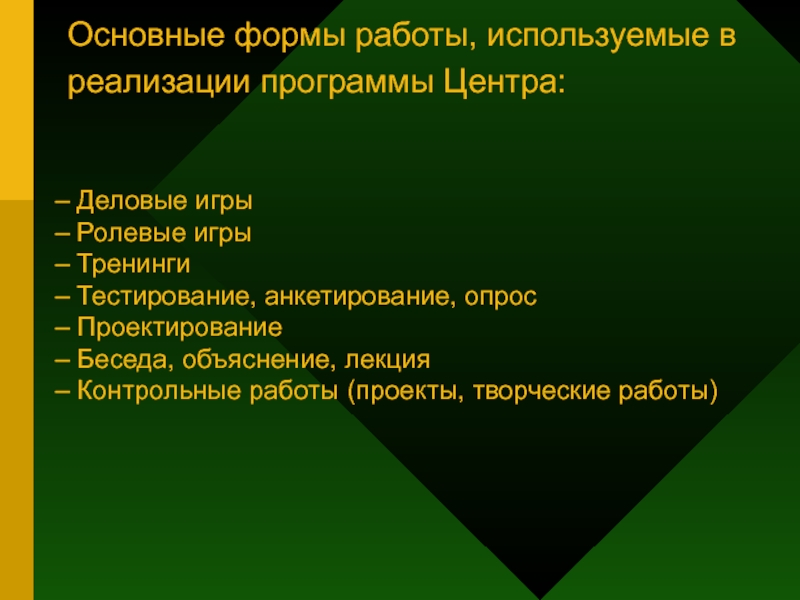 Основные формы работы, используемые в реализации программы Центра:

– Деловые игры
– Ролевые игры
– Тренинги
– Тестирование, анкетирование, опрос
– Проектирование
– Беседа, объяснение, лекция
– Контрольные работы (проекты, творческие работы)